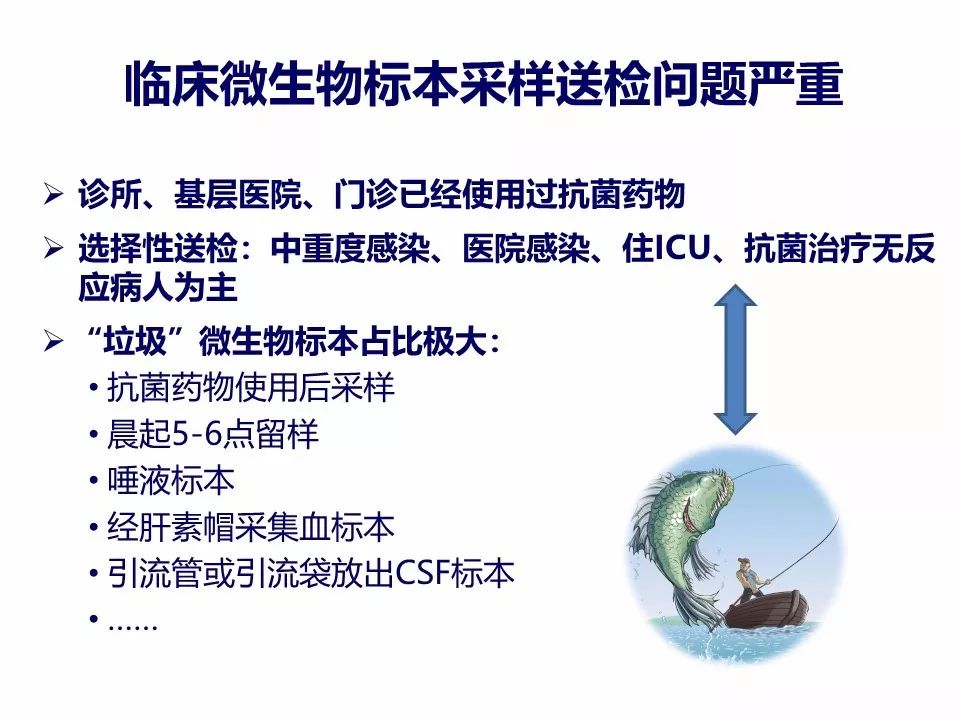 临床微生物标本采样送检问题严重

➢ 诊所、基层医院、门诊已经使用过抗菌药物

➢ 选择性送检：中重度感染、医院感染、住ICU、抗菌治疗无反应病人为主

➢ “垃圾”微生物标本占比极大：

• 抗菌药物使用后采样
• 晨起5-6点留样
• 唾液标本
• 经肝素帽采集血标本
• 引流管或引流袋放出CSF标本
• ……